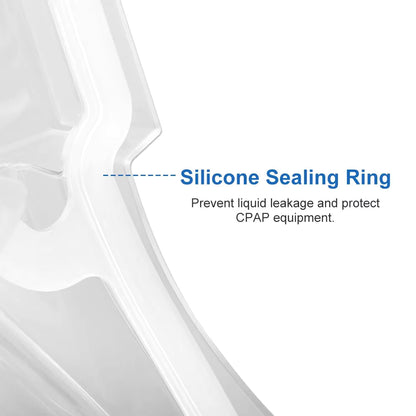 Silicone Sealing Ring

Prevent liquid leakage and protect CPAP equipment.